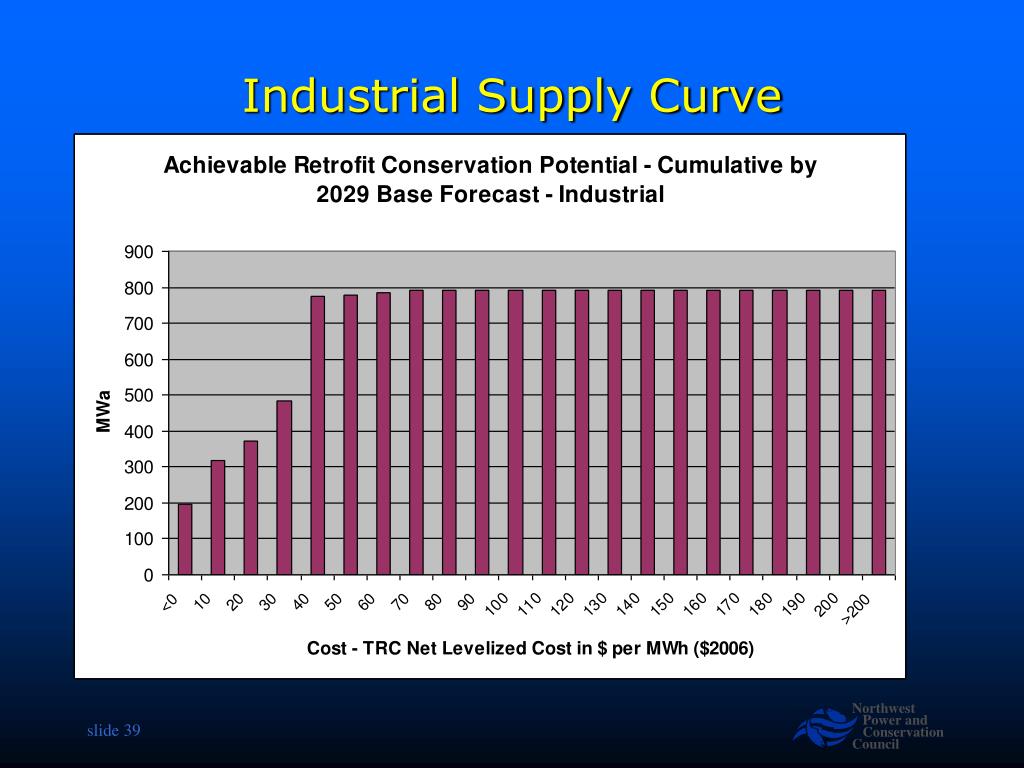 Industrial Supply Curve

Achievable Retrofit Conservation Potential - Cumulative by 2029 Base Forecast - Industrial

900
800
700
600
500
400
300
200
100
0

MWa

<0
10
20
30
40
50
60
70
80
90
100
110
120
130
140
150
160
170
180
190
200
>200

Cost - TRC Net Levelized Cost in $ per MWh ($2006)

slide 39

Northwest Power and Conservation Council